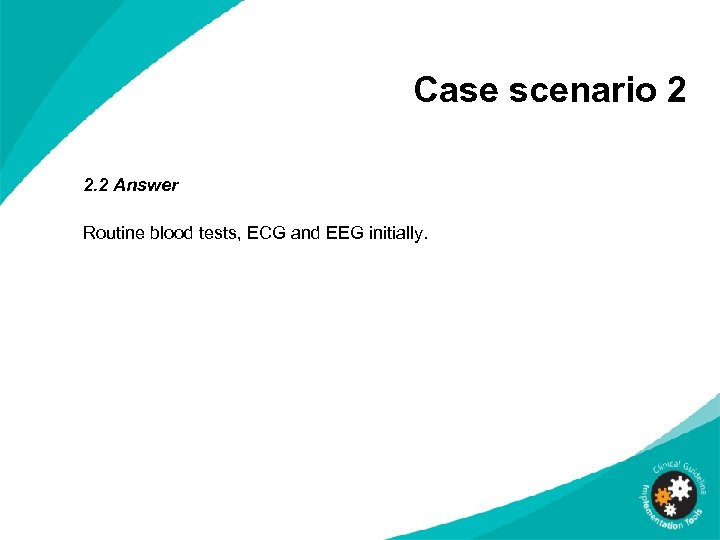 Case scenario 2

2.2 Answer

Routine blood tests, ECG and EEG initially.

Clinical Guideline Implementation Tools